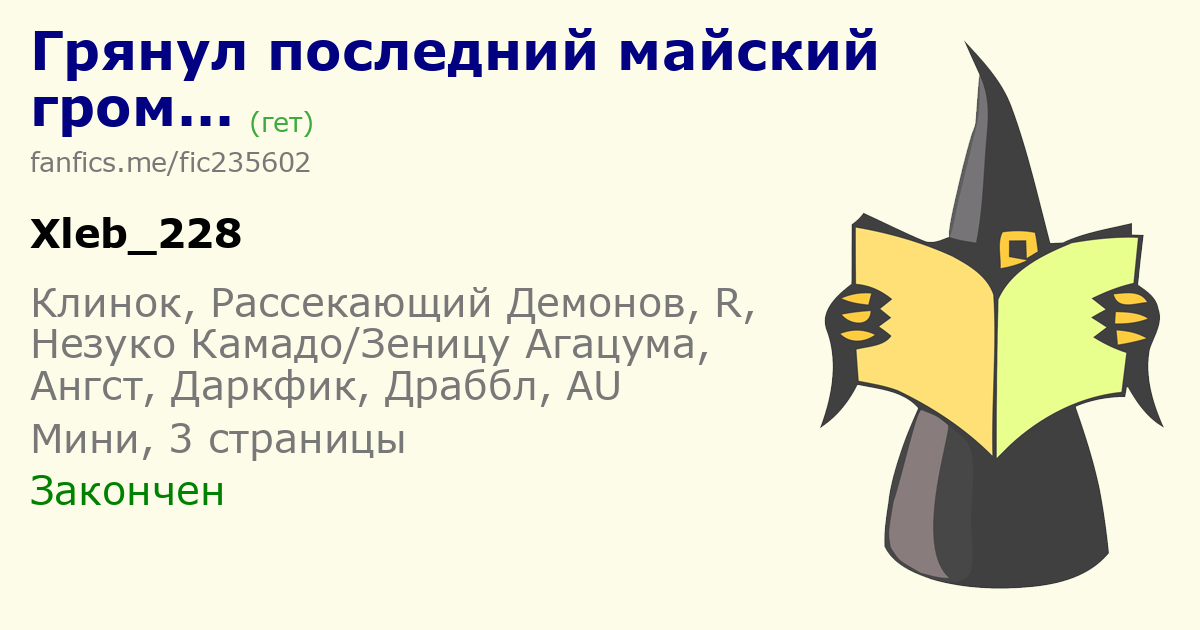 Грянул последний майский гром... (гет)
fanfics.me/fic235602

Xleb_228

Клинок, Рассекающий Демонов, R, Незуко Камадо/Зеницу Агацума, Ангст, Даркфик, Драббл, AU

Мини, 3 страницы

Закончен